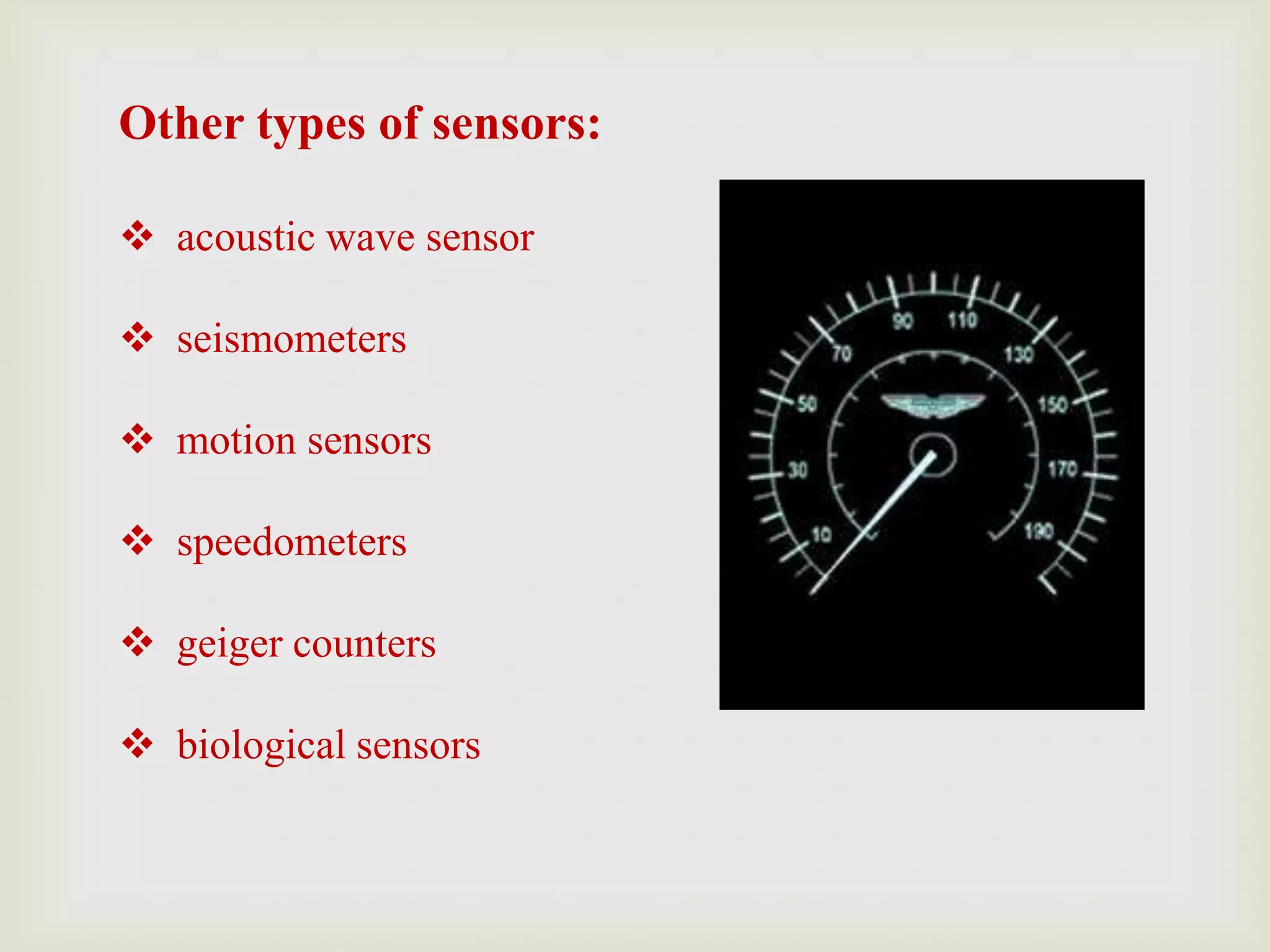 Other types of sensors:

❖ acoustic wave sensor

❖ seismometers

❖ motion sensors

❖ speedometers

❖ geiger counters

❖ biological sensors

10
30
50
70
90
110
130
150
170
190